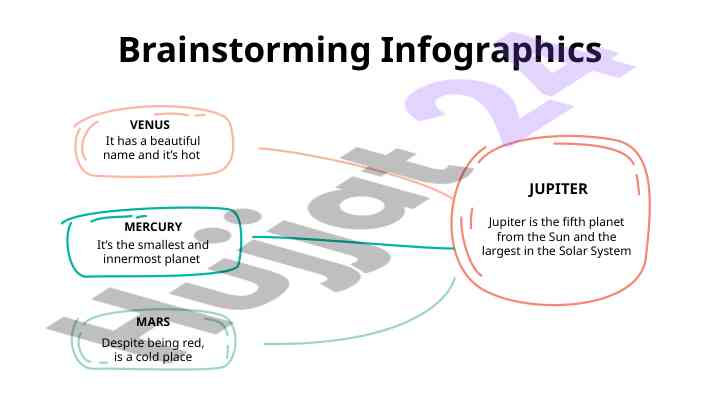 Brainstorming Infographics

VENUS
It has a beautiful name and it's hot

MERCURY
It's the smallest and innermost planet

MARS
Despite being red, is a cold place

JUPITER
Jupiter is the fifth planet from the Sun and the largest in the Solar System

Hujjat 24